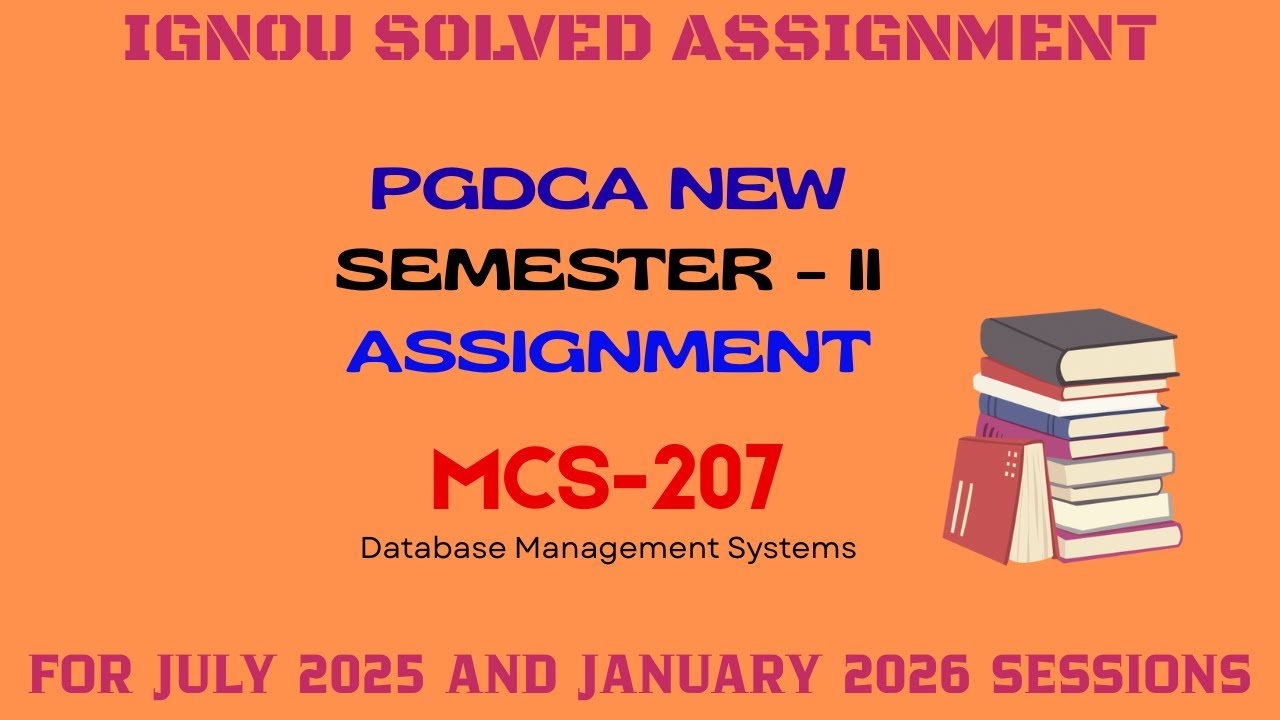 IGNOU SOLVED ASSIGNMENT

PGDCA NEW
SEMESTER - II
ASSIGNMENT

MCS-207
Database Management Systems

FOR JULY 2025 AND JANUARY 2026 SESSIONS